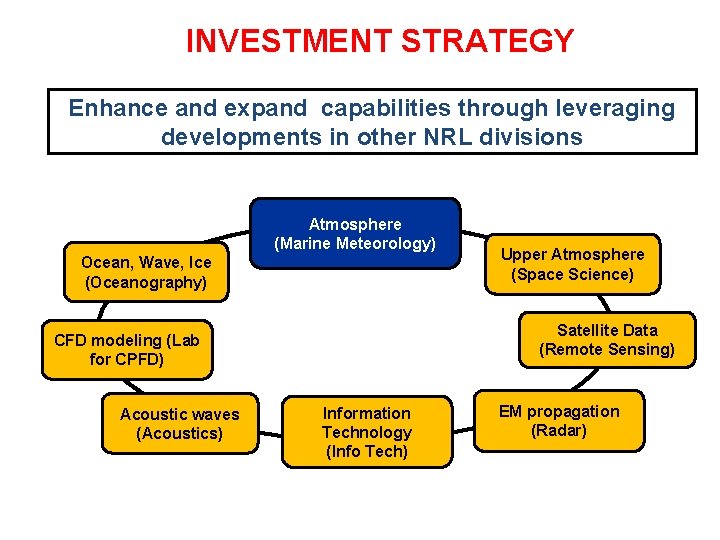 INVESTMENT STRATEGY

Enhance and expand capabilities through leveraging developments in other NRL divisions

Atmosphere (Marine Meteorology)

Upper Atmosphere (Space Science)

Satellite Data (Remote Sensing)

EM propagation (Radar)

Information Technology (Info Tech)

Acoustic waves (Acoustics)

CFD modeling (Lab for CPFD)

Ocean, Wave, Ice (Oceanography)